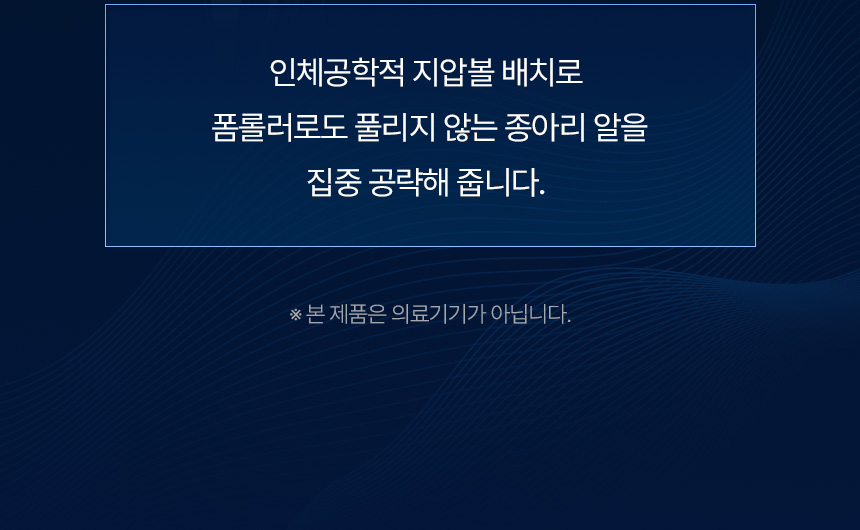 인체공학적 지압볼 배치로
폼롤러로도 풀리지 않는 종아리 알을
집중 공략해 줍니다.

※ 본 제품은 의료기기가 아닙니다.